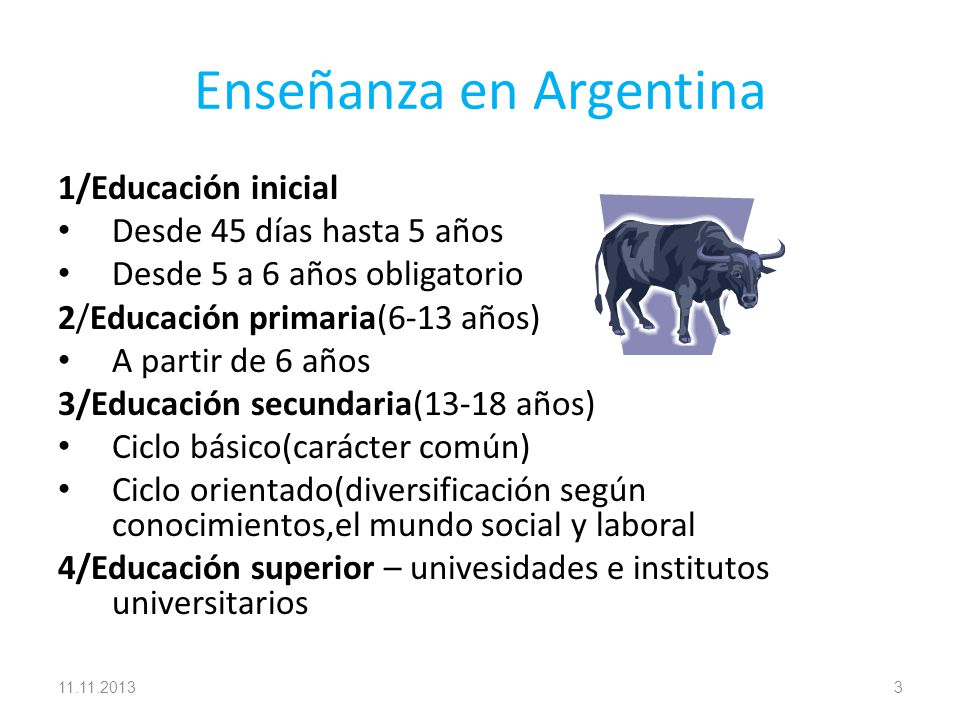 Enseñanza en Argentina

1/Educación inicial
• Desde 45 días hasta 5 años
• Desde 5 a 6 años obligatorio
2/Educación primaria(6-13 años)
• A partir de 6 años
3/Educación secundaria(13-18 años)
• Ciclo básico(carácter común)
• Ciclo orientado(diversificación según conocimientos,el mundo social y laboral
4/Educación superior – univesidades e institutos universitarios

11.11.2013

3